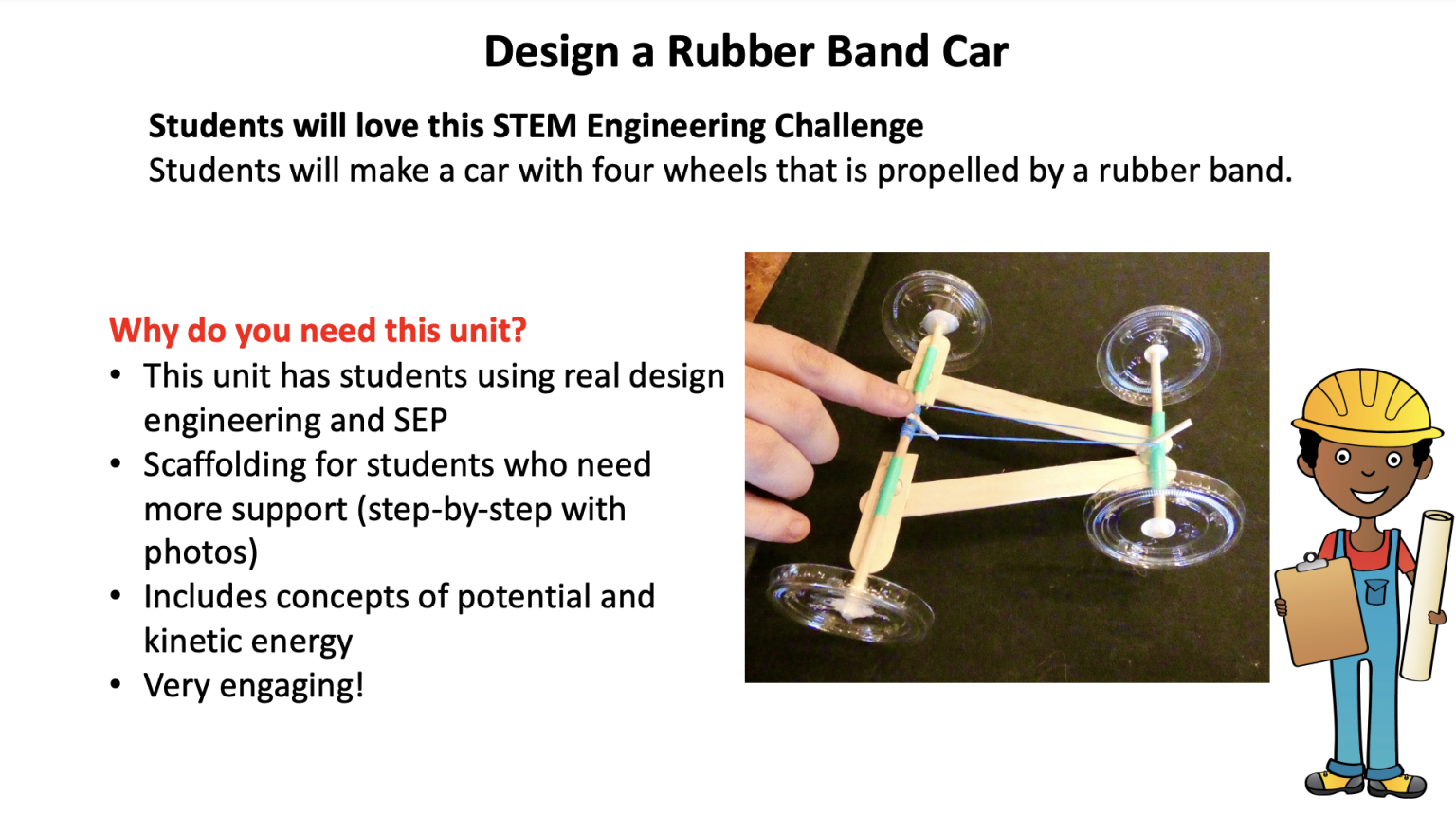 Design a Rubber Band Car

Students will love this STEM Engineering Challenge
Students will make a car with four wheels that is propelled by a rubber band.

Why do you need this unit?
• This unit has students using real design engineering and SEP
• Scaffolding for students who need more support (step-by-step with photos)
• Includes concepts of potential and kinetic energy
• Very engaging!